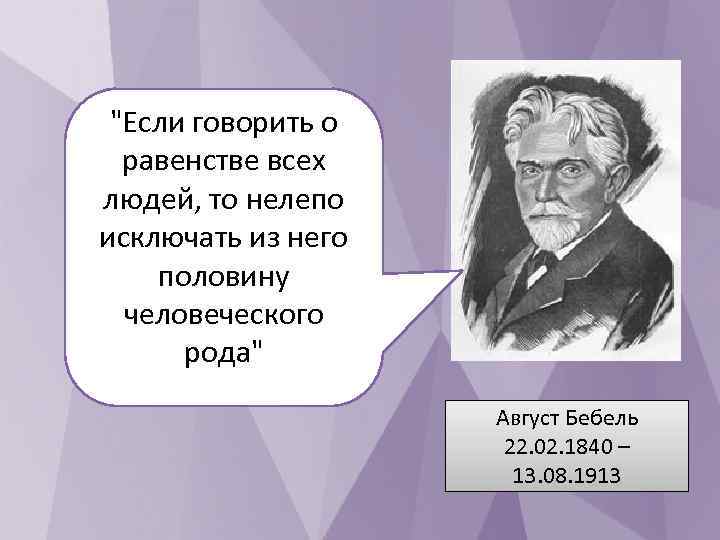 "Если говорить о равенстве всех людей, то нелепо исключать из него половину человеческого рода"

Август Бебель
22.02.1840 –
13.08.1913